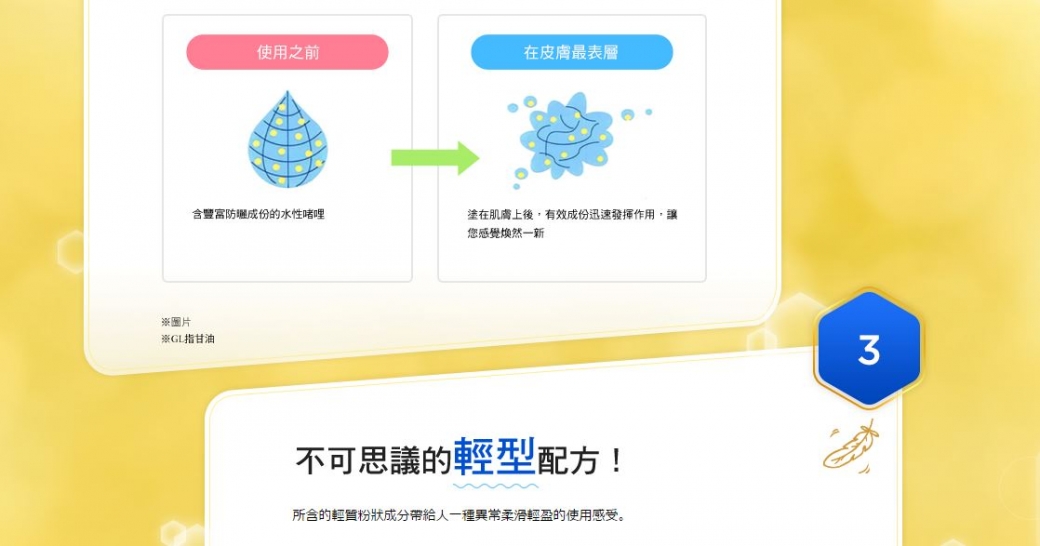 使用之前

含豐富防曬成份的水性啫喱

在皮膚最表層

塗在肌膚上後，有效成份迅速發揮作用，讓您感覺煥然一新

※圖片
※GL指甘油

3

不可思議的輕型配方！

所含的輕質粉狀成分帶給人一種異常柔滑輕盈的使用感受。